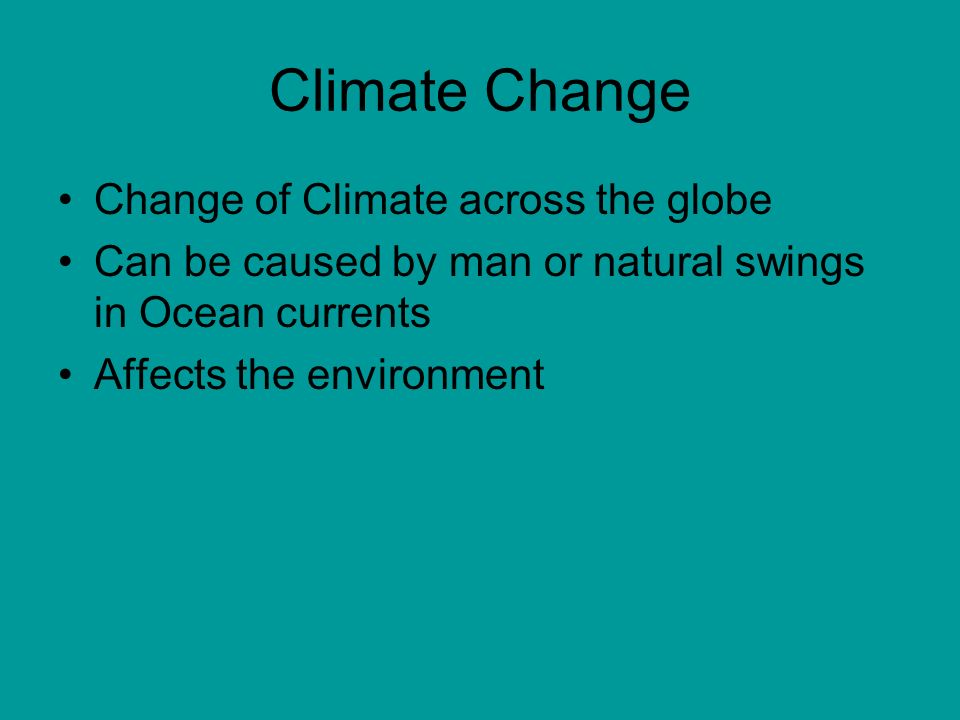 Climate Change

• Change of Climate across the globe
• Can be caused by man or natural swings in Ocean currents
• Affects the environment